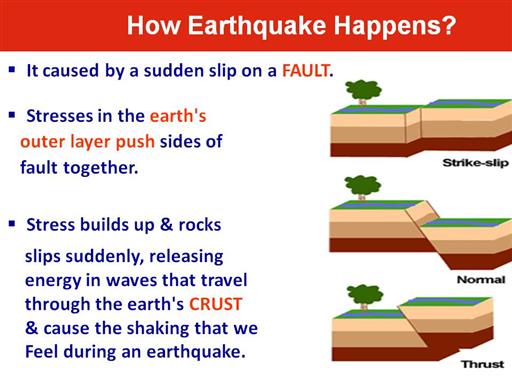 How Earthquake Happens?

▪ It caused by a sudden slip on a FAULT.

▪ Stresses in the earth's outer layer push sides of fault together.

▪ Stress builds up & rocks slips suddenly, releasing energy in waves that travel through the earth's CRUST & cause the shaking that we Feel during an earthquake.

Strike-slip

Normal

Thrust